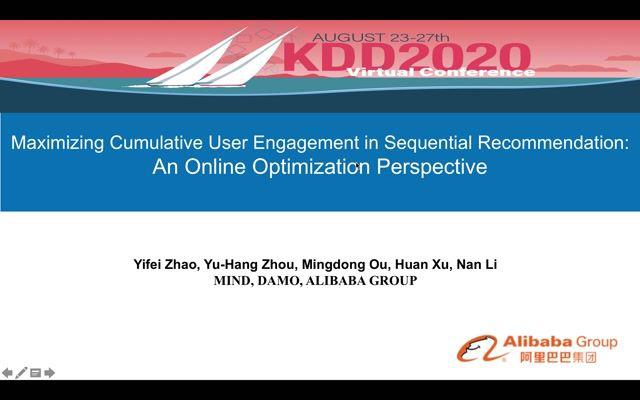 AUGUST 23-27th
KDD2020
Virtual Conference

Maximizing Cumulative User Engagement in Sequential Recommendation: An Online Optimization Perspective

Yifei Zhao, Yu-Hang Zhou, Mingdong Ou, Huan Xu, Nan Li
MIND, DAMO, ALIBABA GROUP

Alibaba Group
阿里巴巴集团